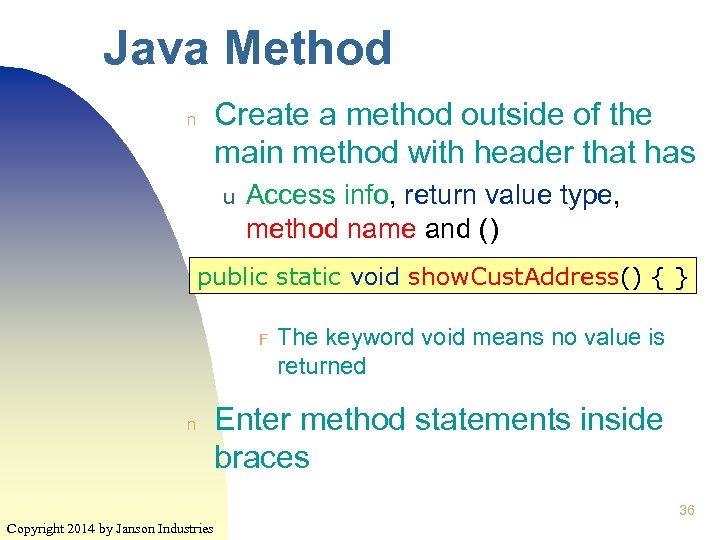 Java Method

n Create a method outside of the main method with header that has

u Access info, return value type, method name and ()

public static void showCustAddress() { }

F The keyword void means no value is returned

n Enter method statements inside braces

36

Copyright 2014 by Janson Industries